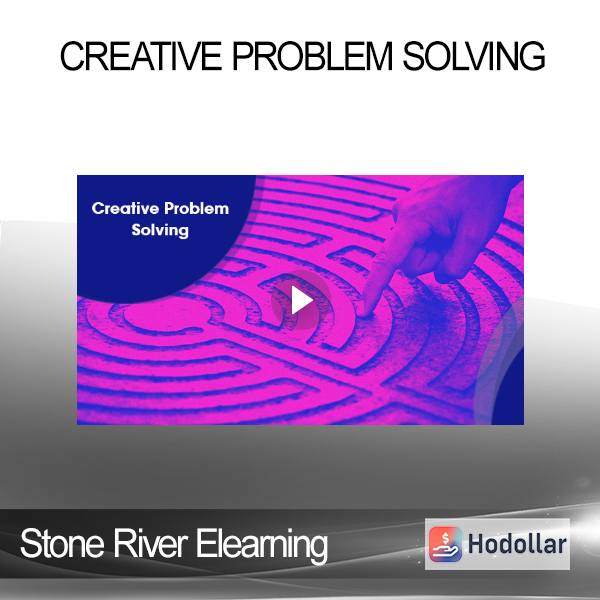 CREATIVE PROBLEM SOLVING

Creative Problem Solving

Stone River Elearning

Hodollar